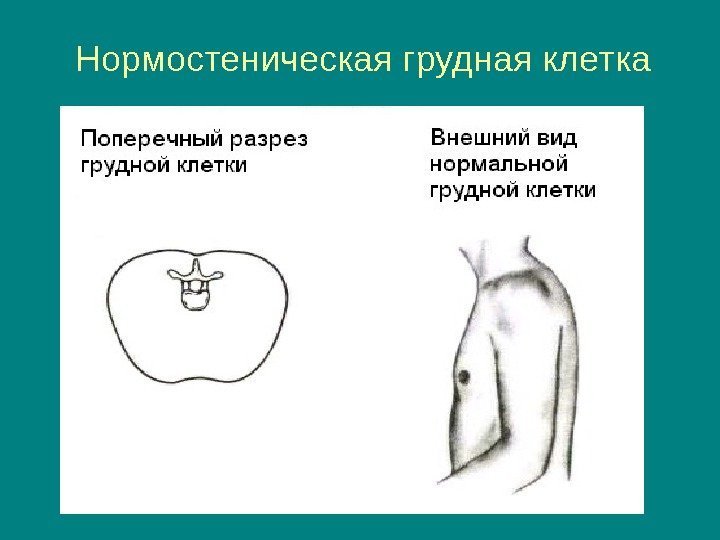 Нормостеническая грудная клетка

Поперечный разрез грудной клетки

Внешний вид нормальной грудной клетки